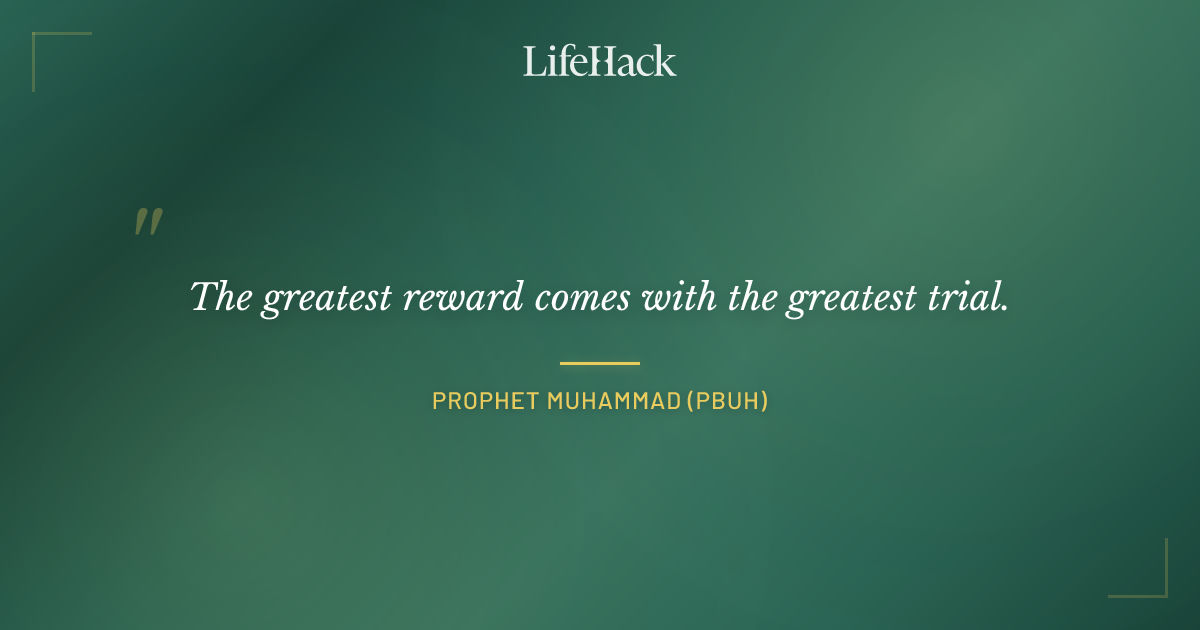 LifeHack

"

The greatest reward comes with the greatest trial.

PROPHET MUHAMMAD (PBUH)